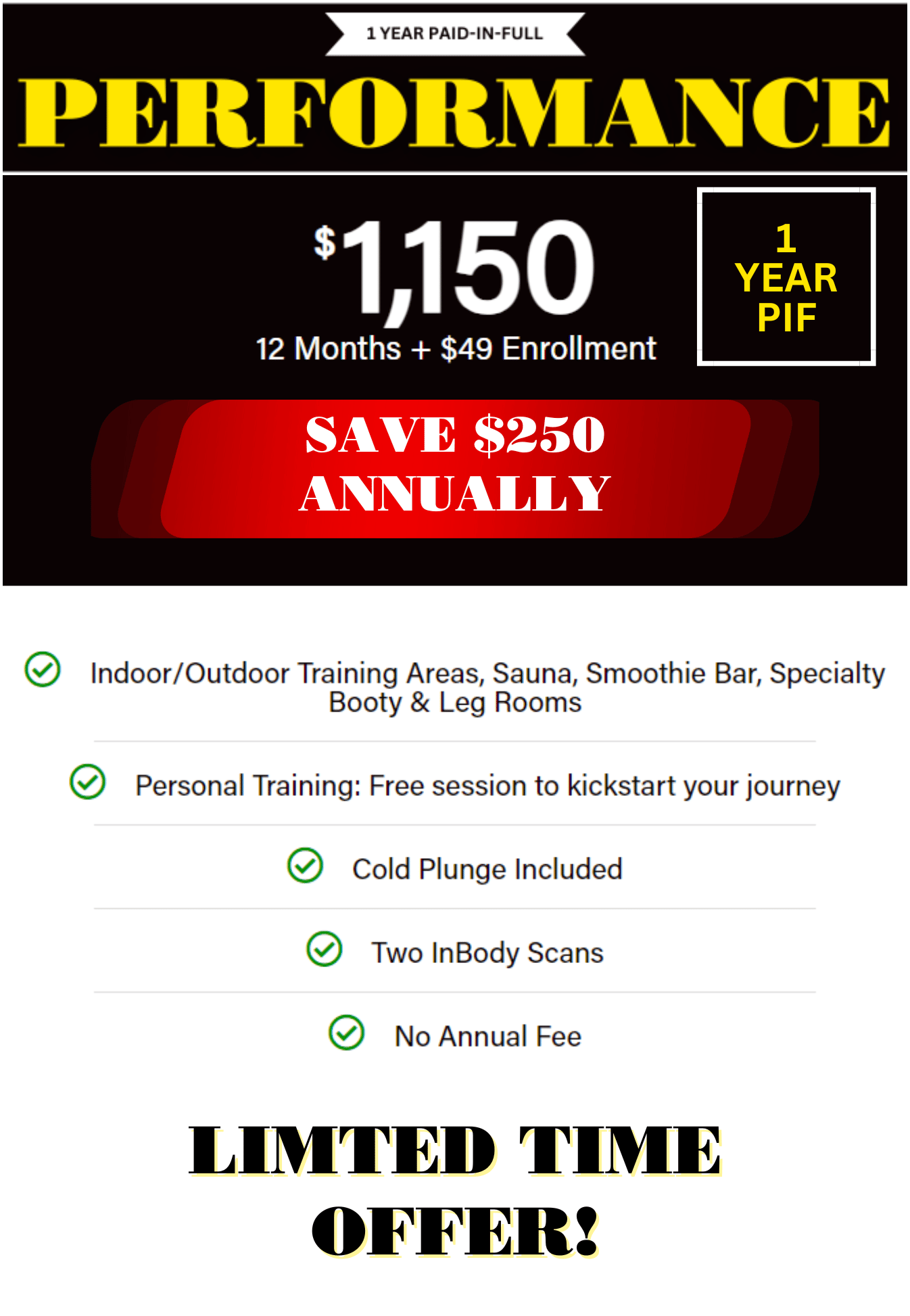 1 YEAR PAID-IN-FULL

PERFORMANCE

$1,150

12 Months + $49 Enrollment

1 YEAR PIF

SAVE $250 ANNUALLY

Indoor/Outdoor Training Areas, Sauna, Smoothie Bar, Specialty Booty & Leg Rooms

Personal Training: Free session to kickstart your journey

Cold Plunge Included

Two InBody Scans

No Annual Fee

LIMTED TIME OFFER!